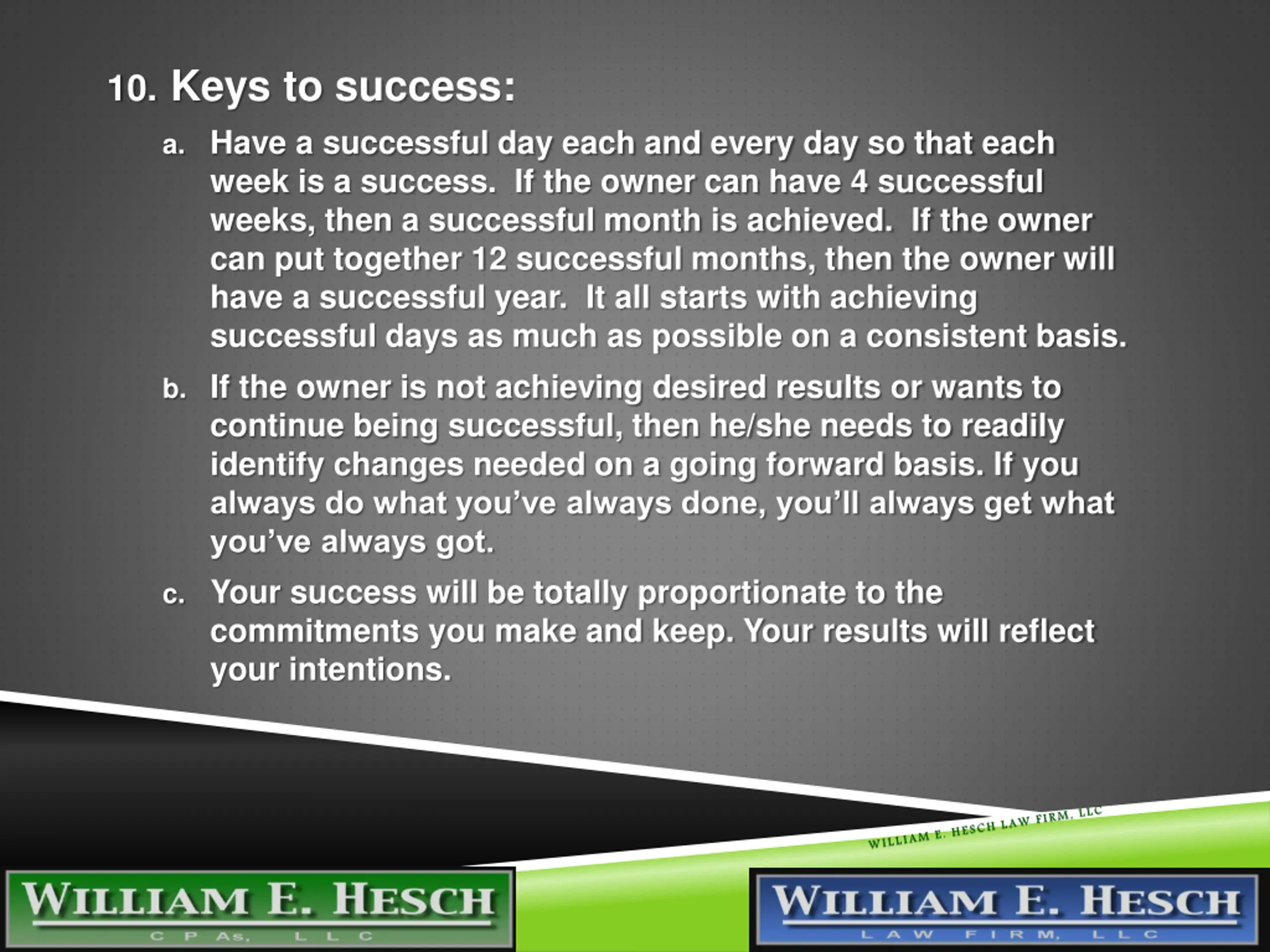 10. Keys to success:

a. Have a successful day each and every day so that each week is a success. If the owner can have 4 successful weeks, then a successful month is achieved. If the owner can put together 12 successful months, then the owner will have a successful year. It all starts with achieving successful days as much as possible on a consistent basis.

b. If the owner is not achieving desired results or wants to continue being successful, then he/she needs to readily identify changes needed on a going forward basis. If you always do what you've always done, you'll always get what you've always got.

c. Your success will be totally proportionate to the commitments you make and keep. Your results will reflect your intentions.

WILLIAM E. HESCH LAW FIRM, LLC

WILLIAM E. HESCH
CPAs, LLC

WILLIAM E. HESCH
LAW FIRM, LLC